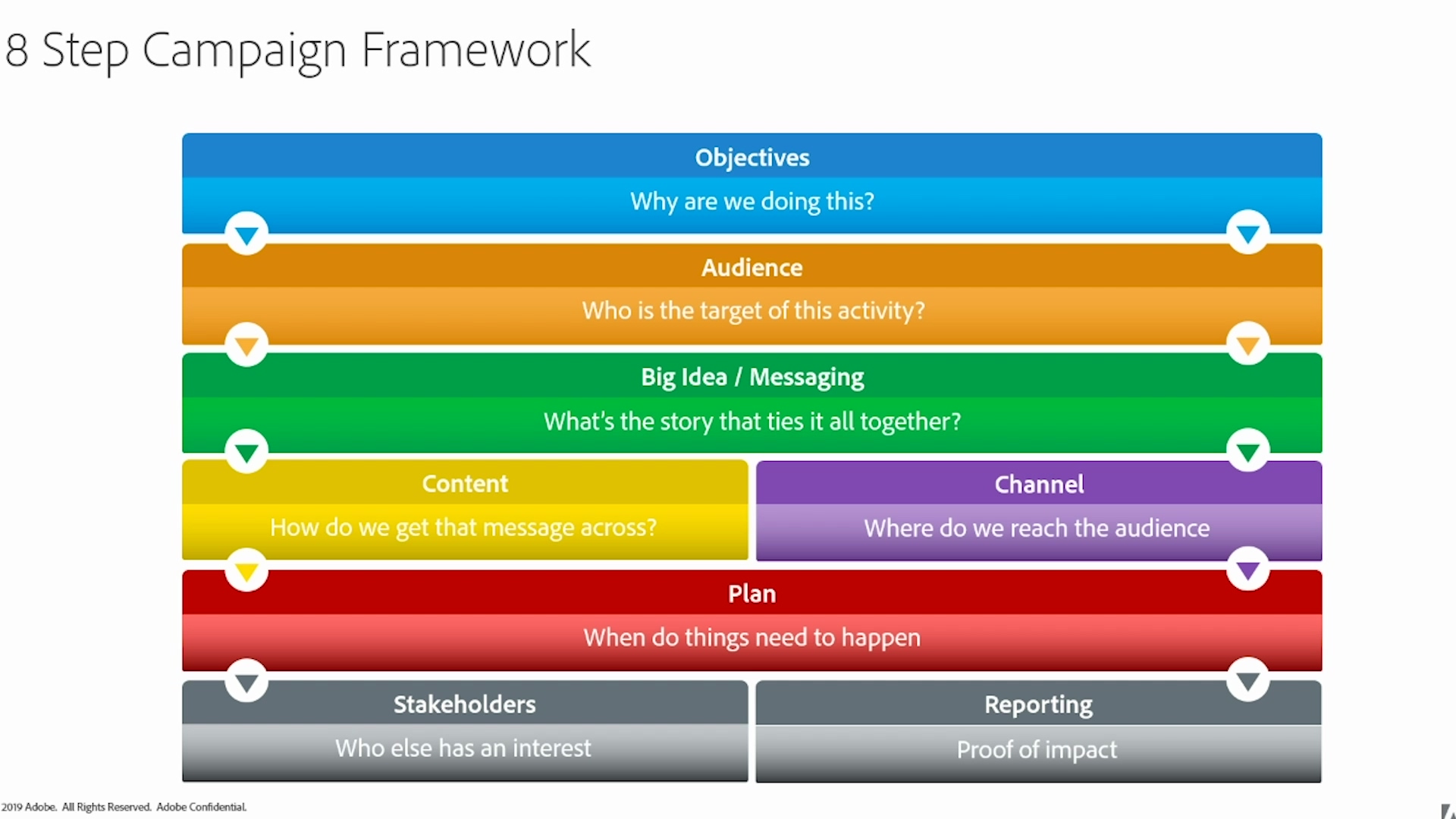 8 Step Campaign Framework

Objectives
Why are we doing this?

Audience
Who is the target of this activity?

Big Idea / Messaging
What's the story that ties it all together?

Content
How do we get that message across?

Channel
Where do we reach the audience

Plan
When do things need to happen

Stakeholders
Who else has an interest

Reporting
Proof of impact

2019 Adobe. All Rights Reserved. Adobe Confidential.